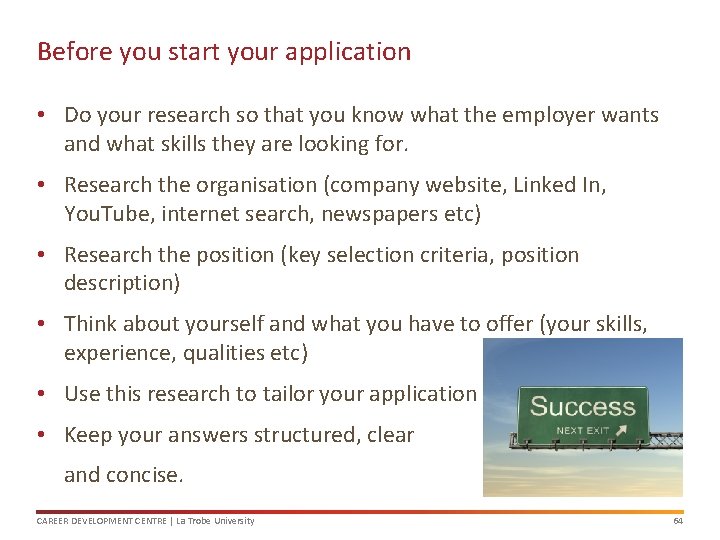 Before you start your application

• Do your research so that you know what the employer wants and what skills they are looking for.

• Research the organisation (company website, Linked In, YouTube, internet search, newspapers etc)

• Research the position (key selection criteria, position description)

• Think about yourself and what you have to offer (your skills, experience, qualities etc)

• Use this research to tailor your application

• Keep your answers structured, clear

and concise.

Success
NEXT EXIT

CAREER DEVELOPMENT CENTRE | La Trobe University

64